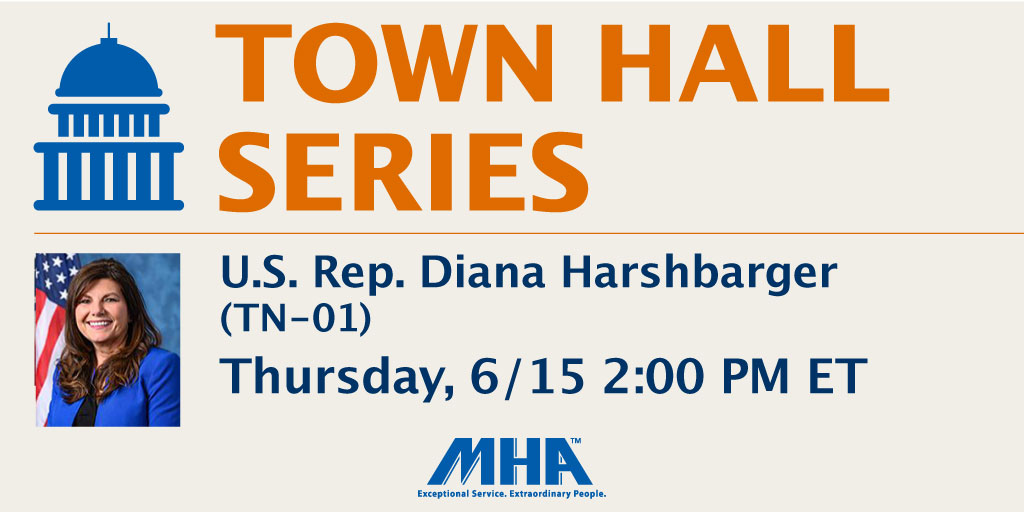 TOWN HALL SERIES

U.S. Rep. Diana Harshbarger (TN-01)

Thursday, 6/15 2:00 PM ET

MHA™

Exceptional Service. Extraordinary People.